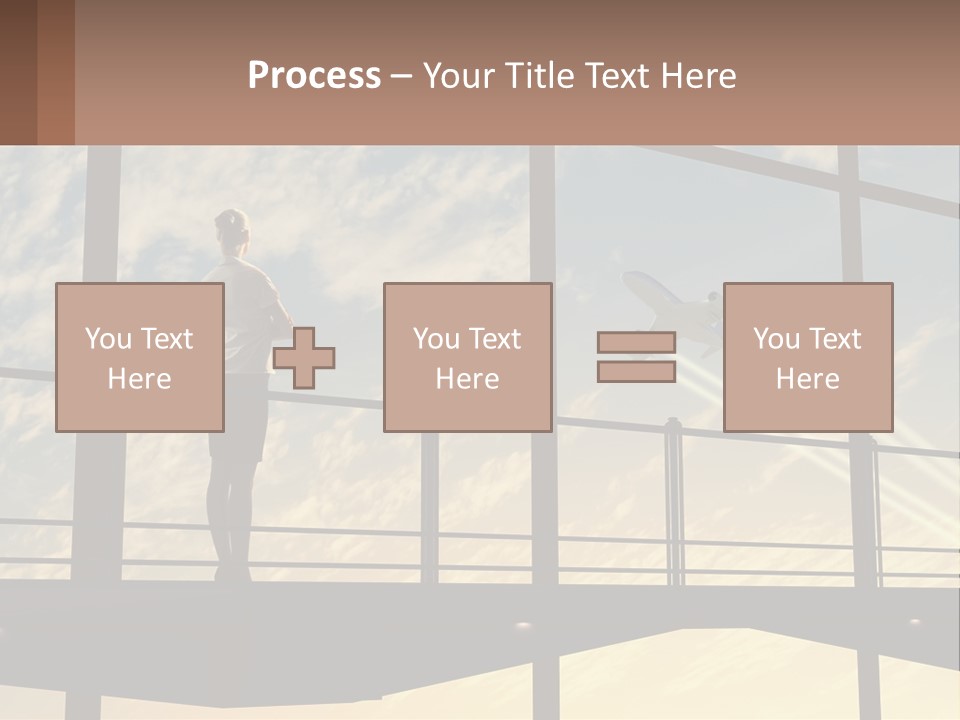 Process – Your Title Text Here

You Text Here

You Text Here

You Text Here